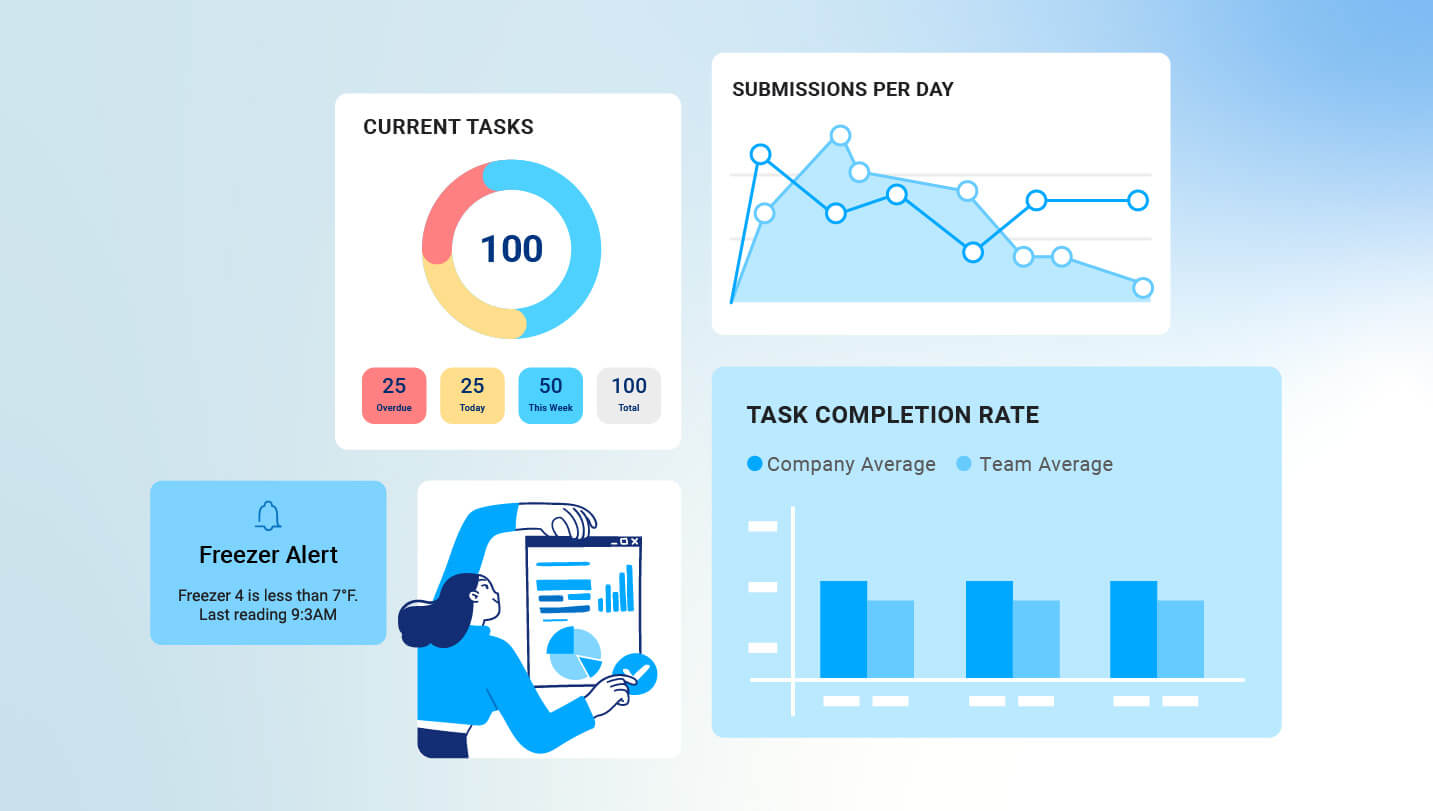 CURRENT TASKS

100

25
Overdue

25
Today

50
This Week

100
Total

SUBMISSIONS PER DAY

TASK COMPLETION RATE

Company Average Team Average

Freezer Alert

Freezer 4 is less than 7°F. Last reading 9:3AM